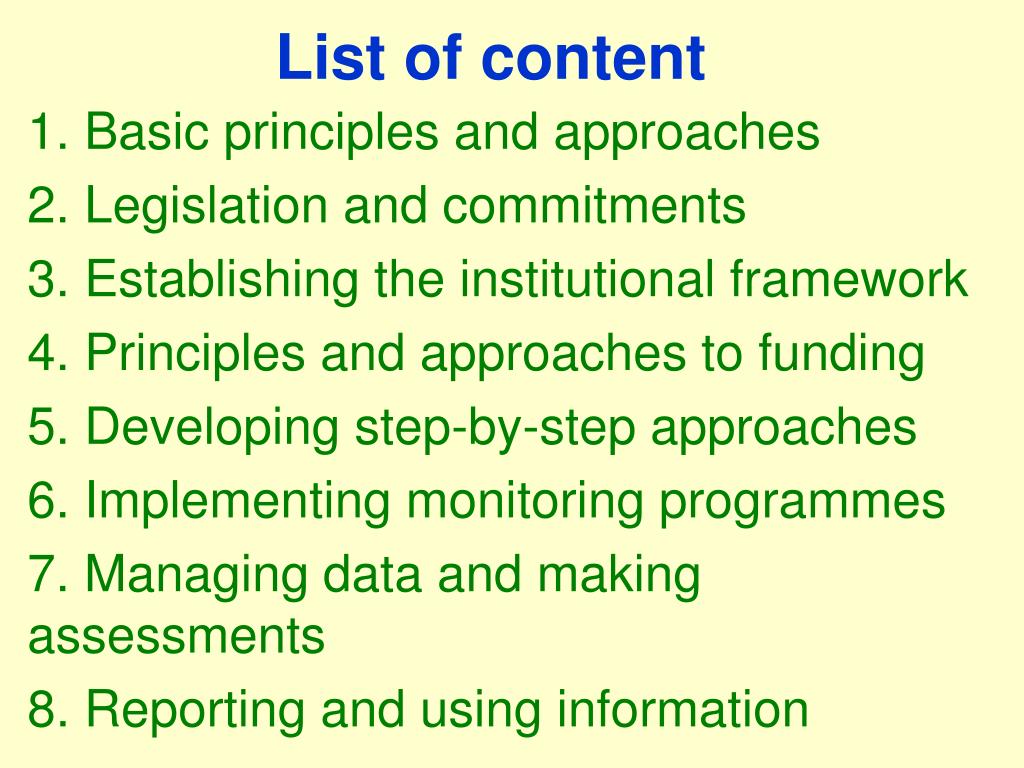 List of content

1. Basic principles and approaches
2. Legislation and commitments
3. Establishing the institutional framework
4. Principles and approaches to funding
5. Developing step-by-step approaches
6. Implementing monitoring programmes
7. Managing data and making assessments
8. Reporting and using information